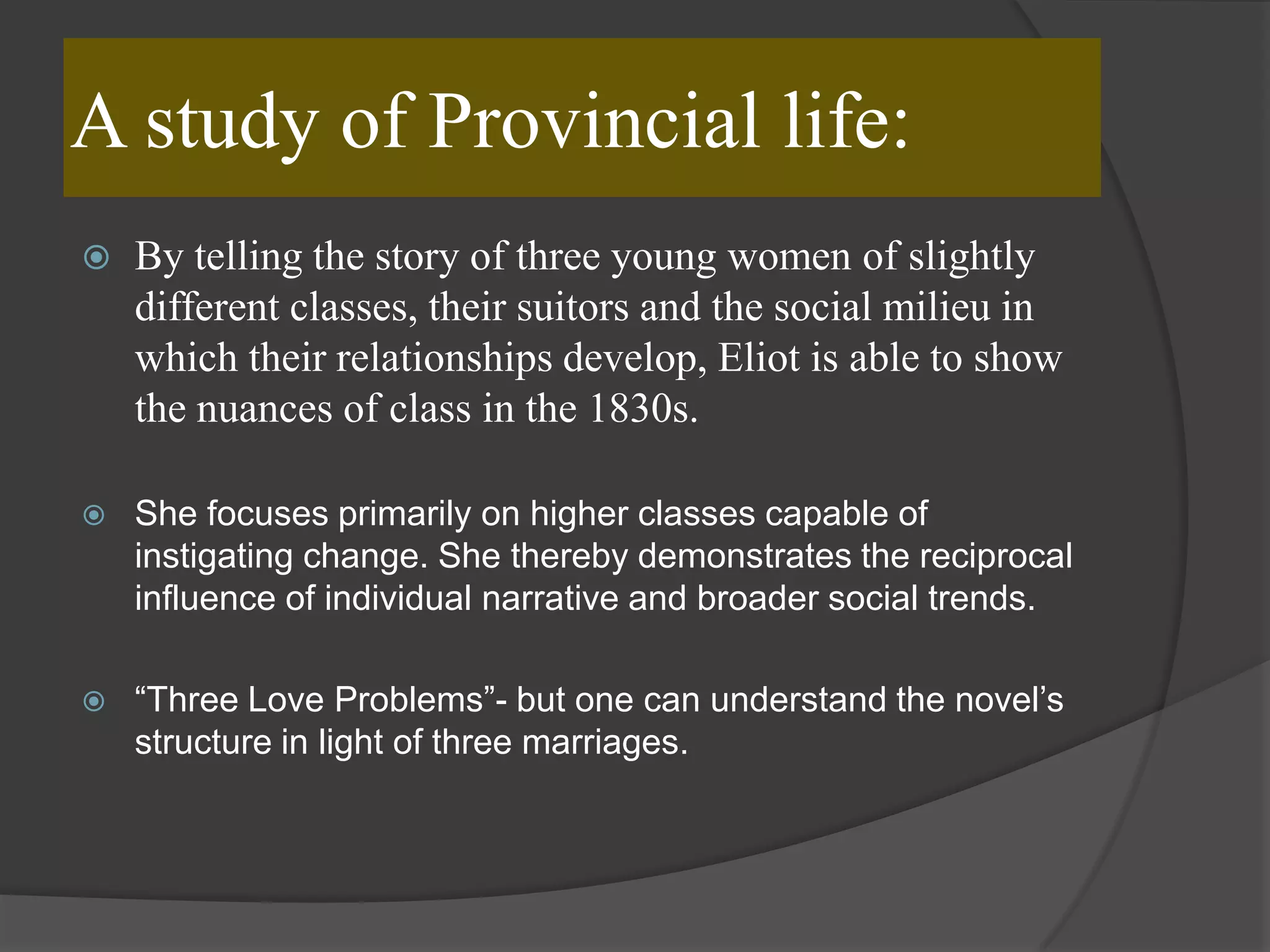 A study of Provincial life:

By telling the story of three young women of slightly different classes, their suitors and the social milieu in which their relationships develop, Eliot is able to show the nuances of class in the 1830s.

She focuses primarily on higher classes capable of instigating change. She thereby demonstrates the reciprocal influence of individual narrative and broader social trends.

“Three Love Problems”- but one can understand the novel’s structure in light of three marriages.